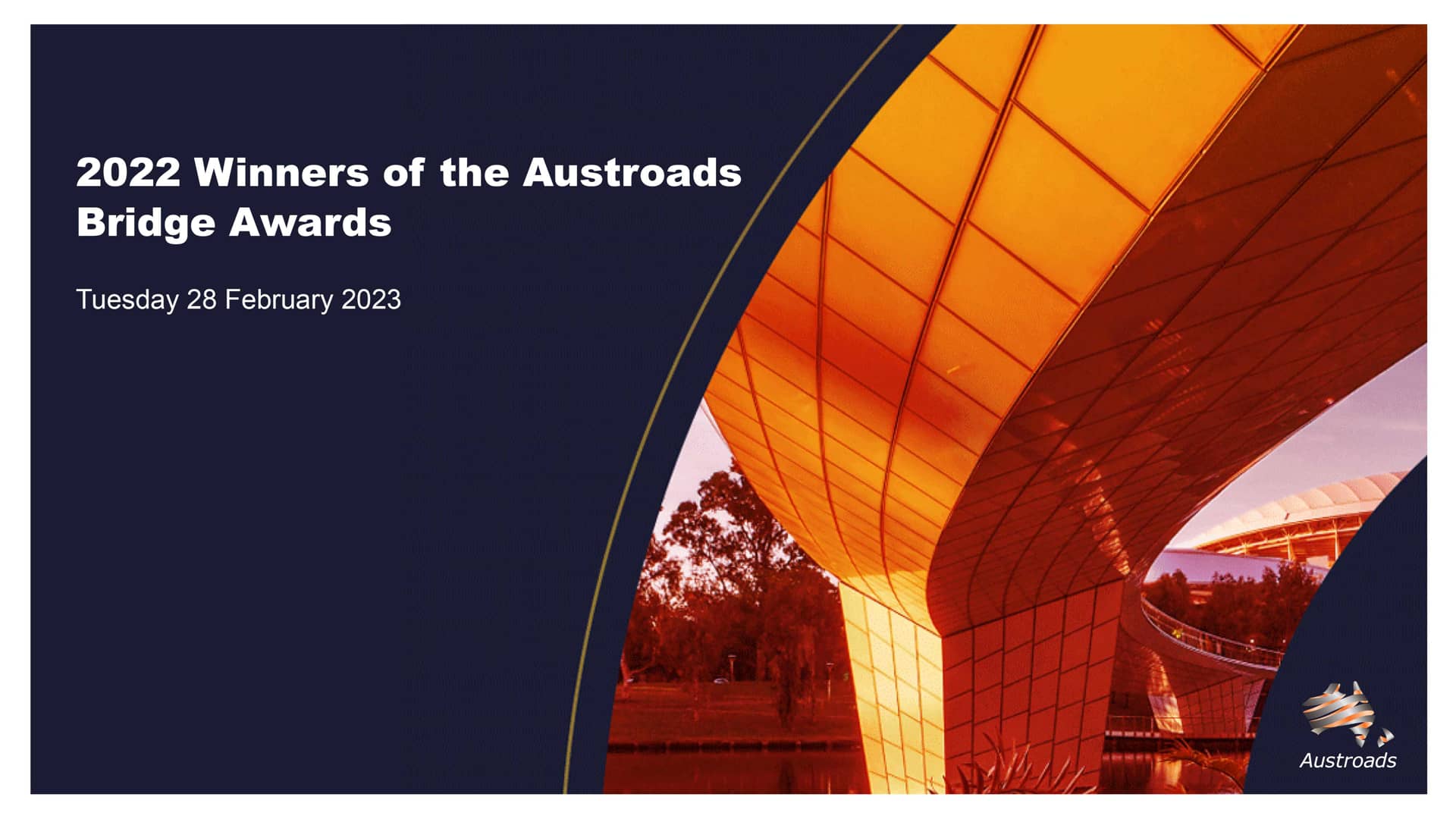 2022 Winners of the Austroads Bridge Awards

Tuesday 28 February 2023

Austroads